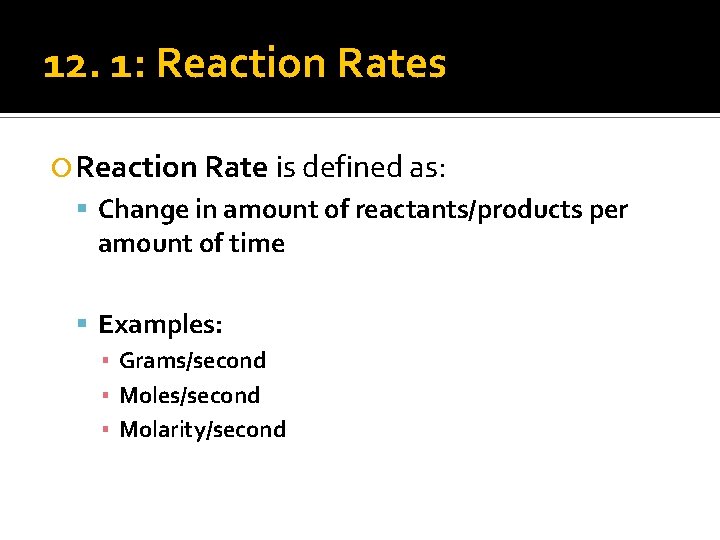 12. 1: Reaction Rates

Reaction Rate is defined as:

Change in amount of reactants/products per amount of time

Examples:

Grams/second

Moles/second

Molarity/second